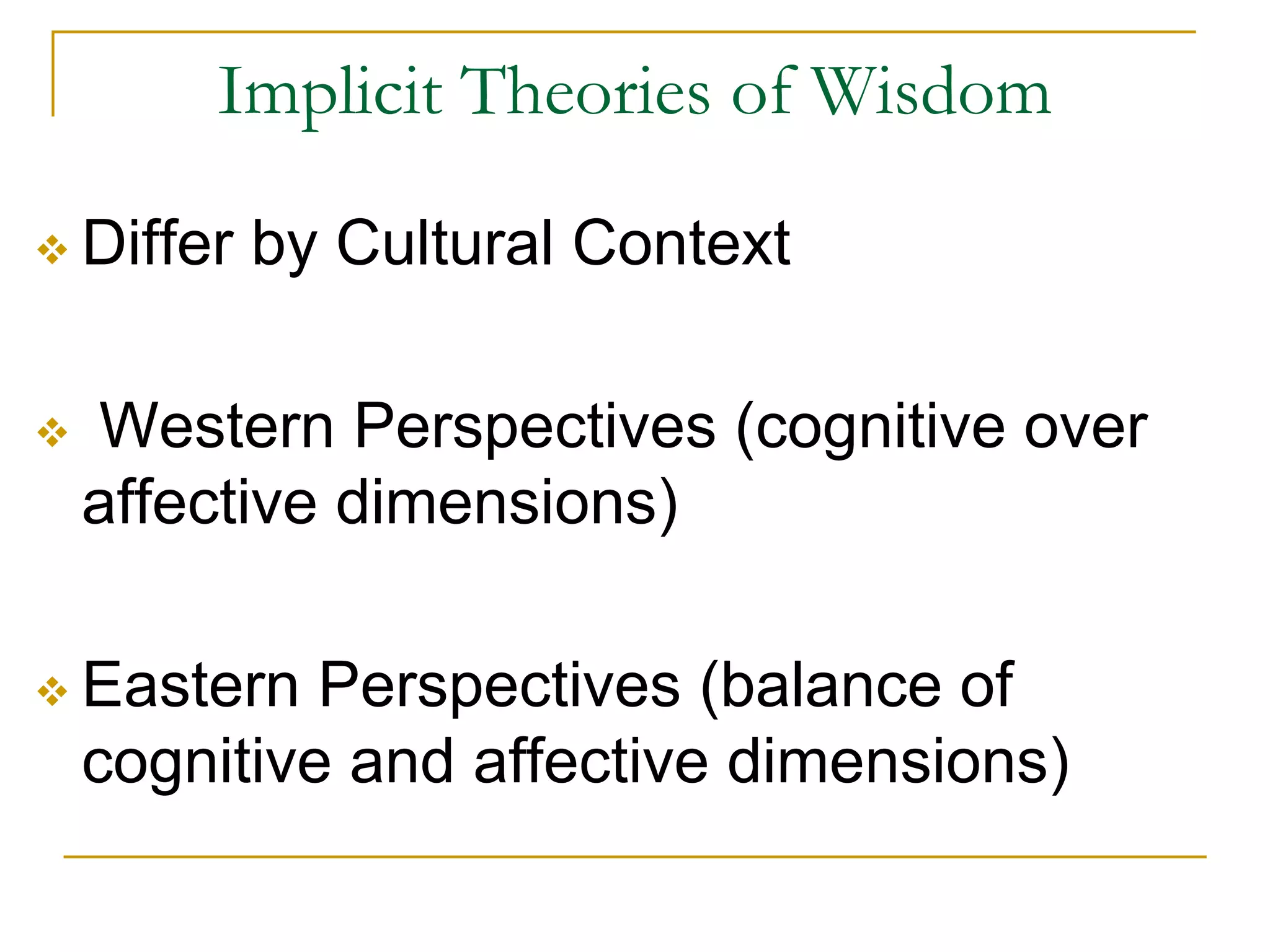 Implicit Theories of Wisdom

❖ Differ by Cultural Context

❖ Western Perspectives (cognitive over affective dimensions)

❖ Eastern Perspectives (balance of cognitive and affective dimensions)